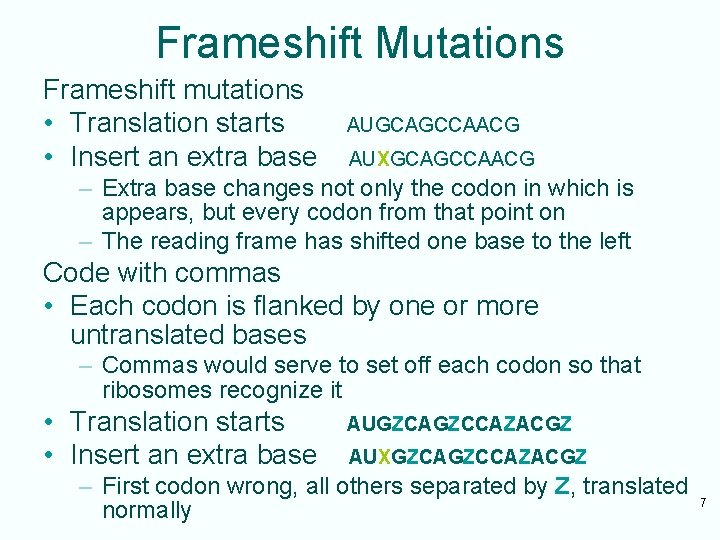 Frameshift Mutations

Frameshift mutations

• Translation starts AUGCAGCCAACG

• Insert an extra base AUXGCAGCCAACG

– Extra base changes not only the codon in which is appears, but every codon from that point on

– The reading frame has shifted one base to the left

Code with commas

• Each codon is flanked by one or more untranslated bases

– Commas would serve to set off each codon so that ribosomes recognize it

• Translation starts AUGZCAGZCCAZACGZ

• Insert an extra base AUXGZCAGZCCAZACGZ

– First codon wrong, all others separated by Z, translated normally

7